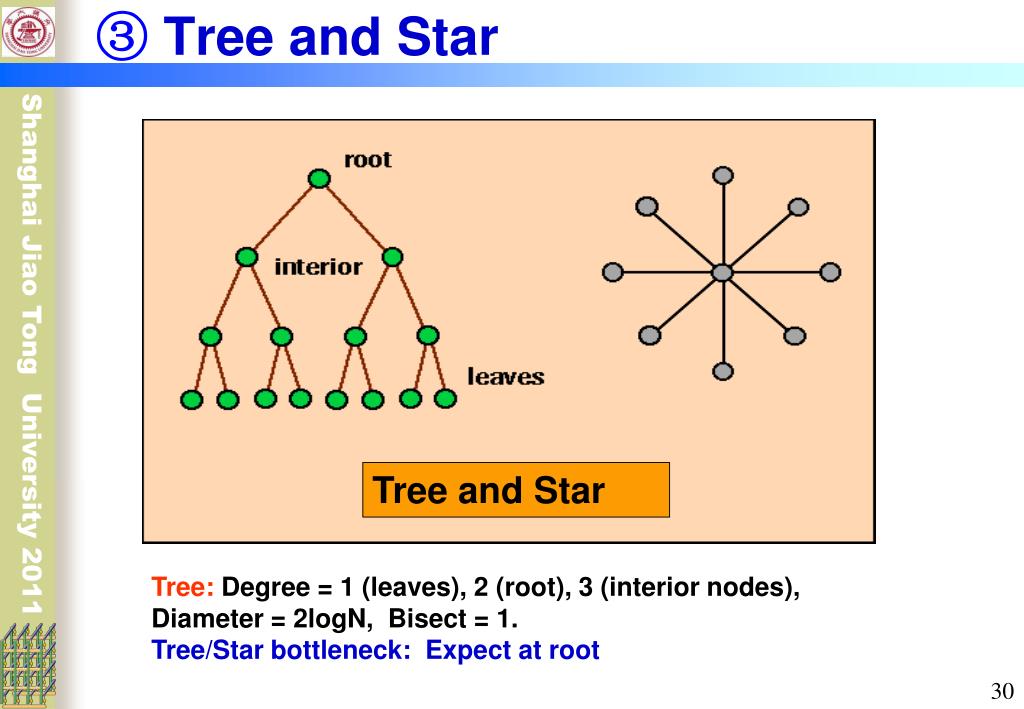 ③ Tree and Star

Shanghai Jiao Tong University 2011

root

interior

leaves

Tree and Star

Tree: Degree = 1 (leaves), 2 (root), 3 (interior nodes), Diameter = 2logN, Bisect = 1.
Tree/Star bottleneck: Expect at root

30